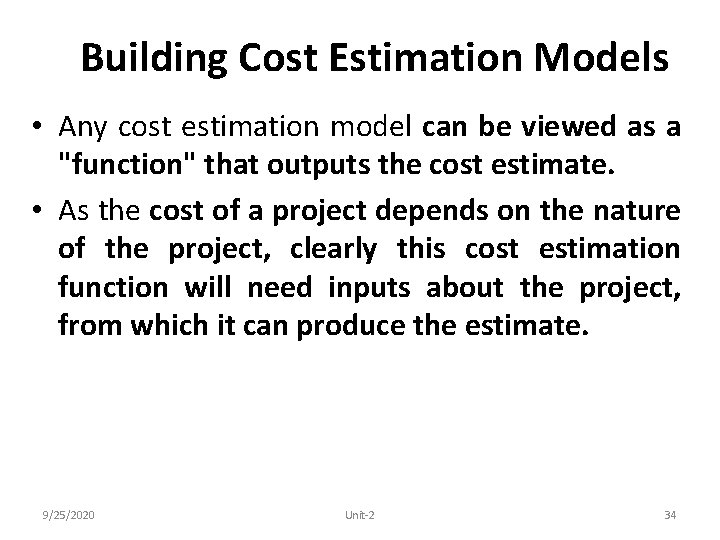 Building Cost Estimation Models

• Any cost estimation model can be viewed as a "function" that outputs the cost estimate.

• As the cost of a project depends on the nature of the project, clearly this cost estimation function will need inputs about the project, from which it can produce the estimate.

9/25/2020

Unit-2

34